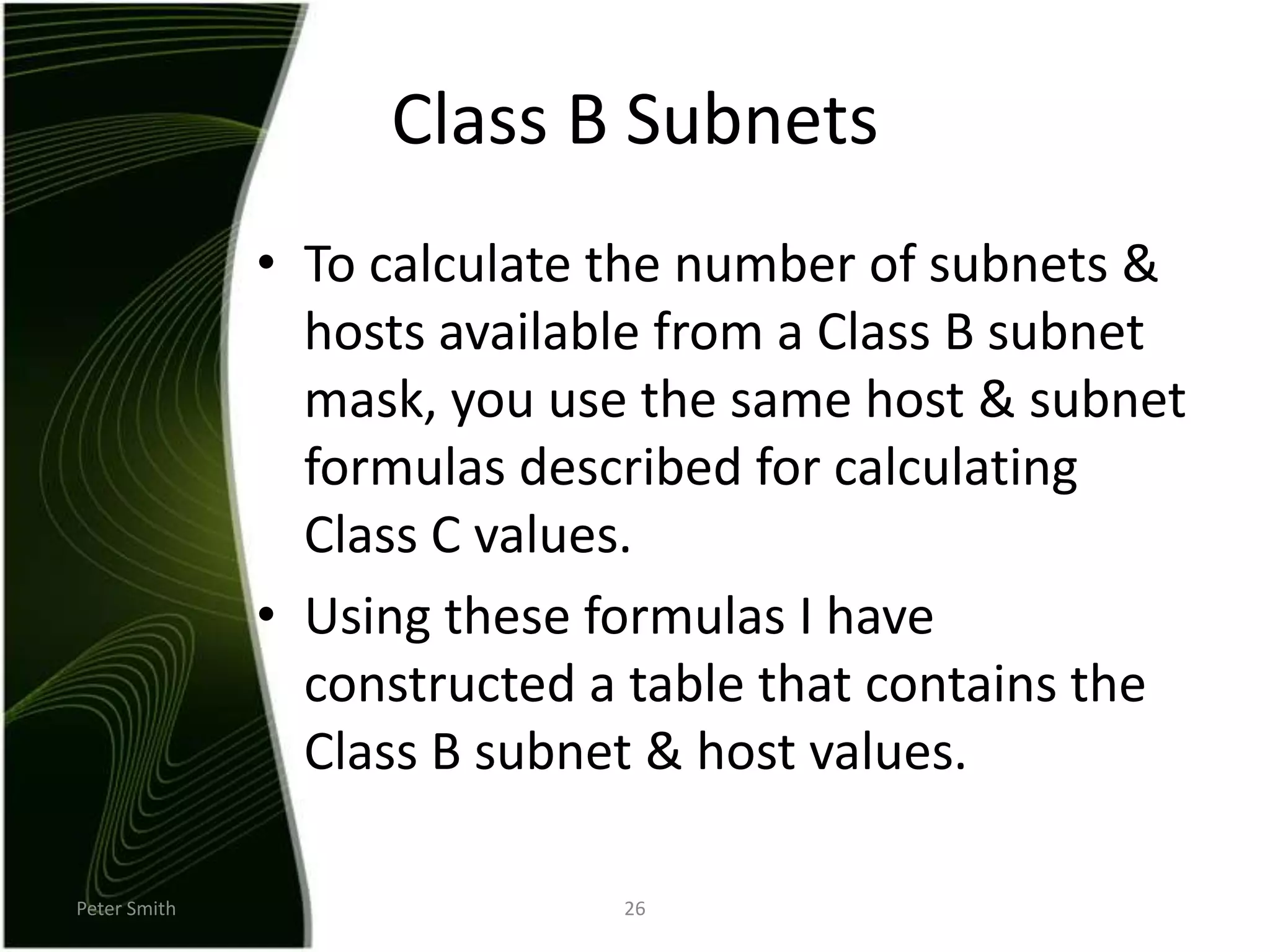 Class B Subnets

• To calculate the number of subnets & hosts available from a Class B subnet mask, you use the same host & subnet formulas described for calculating Class C values.

• Using these formulas I have constructed a table that contains the Class B subnet & host values.

Peter Smith

26